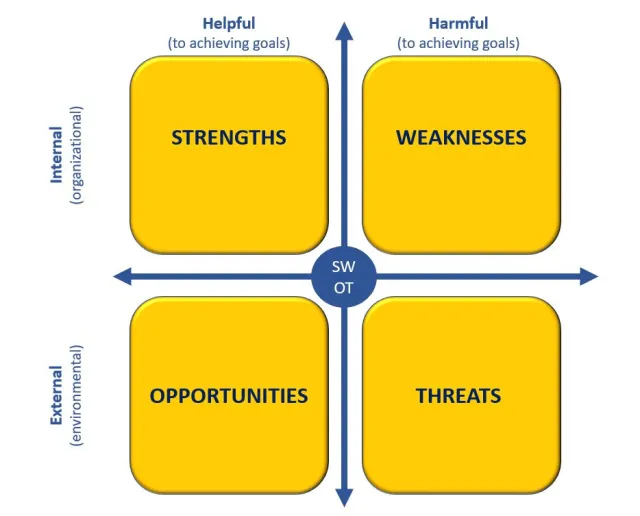 Helpful
(to achieving goals)

Harmful
(to achieving goals)

Internal
(organizational)

STRENGTHS

WEAKNESSES

SW
OT

External
(environmental)

OPPORTUNITIES

THREATS